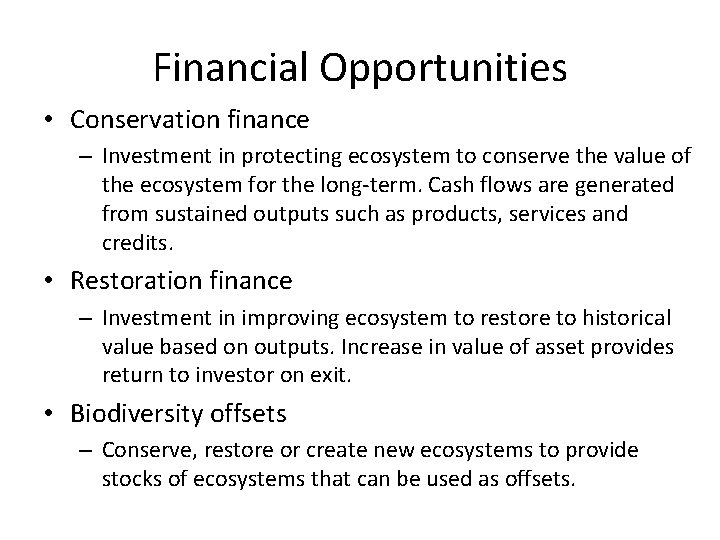 Financial Opportunities

• Conservation finance
– Investment in protecting ecosystem to conserve the value of the ecosystem for the long-term. Cash flows are generated from sustained outputs such as products, services and credits.

• Restoration finance
– Investment in improving ecosystem to restore to historical value based on outputs. Increase in value of asset provides return to investor on exit.

• Biodiversity offsets
– Conserve, restore or create new ecosystems to provide stocks of ecosystems that can be used as offsets.